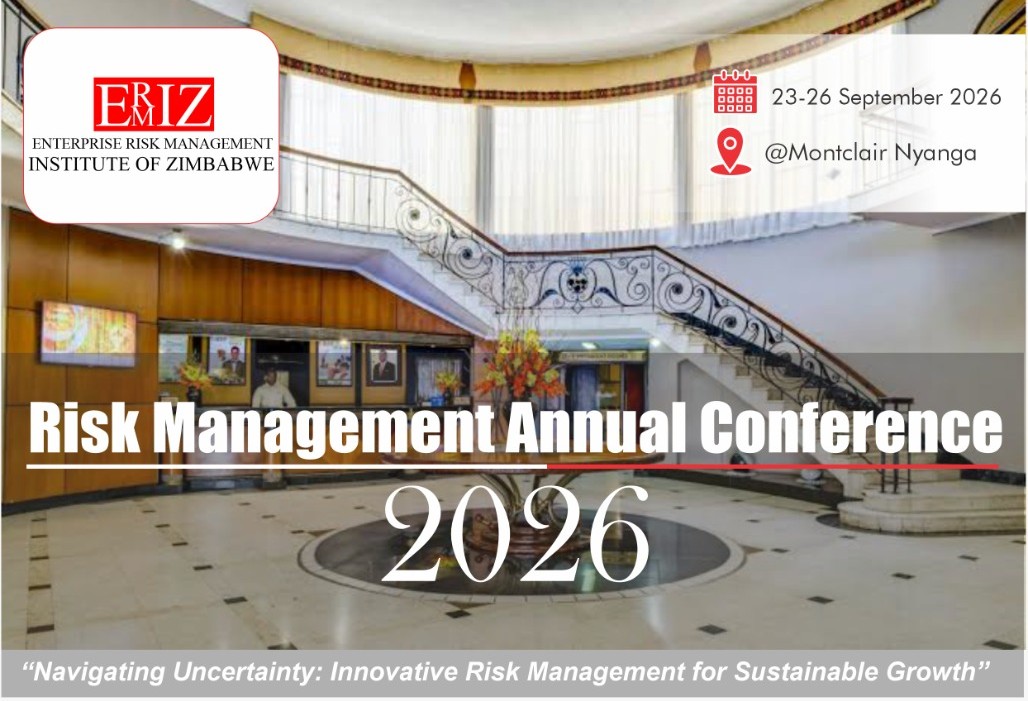 ERMIZ
ENTERPRISE RISK MANAGEMENT
INSTITUTE OF ZIMBABWE

23-26 September 2026

@Montclair Nyanga

Risk Management Annual Conference

2026

"Navigating Uncertainty: Innovative Risk Management for Sustainable Growth"